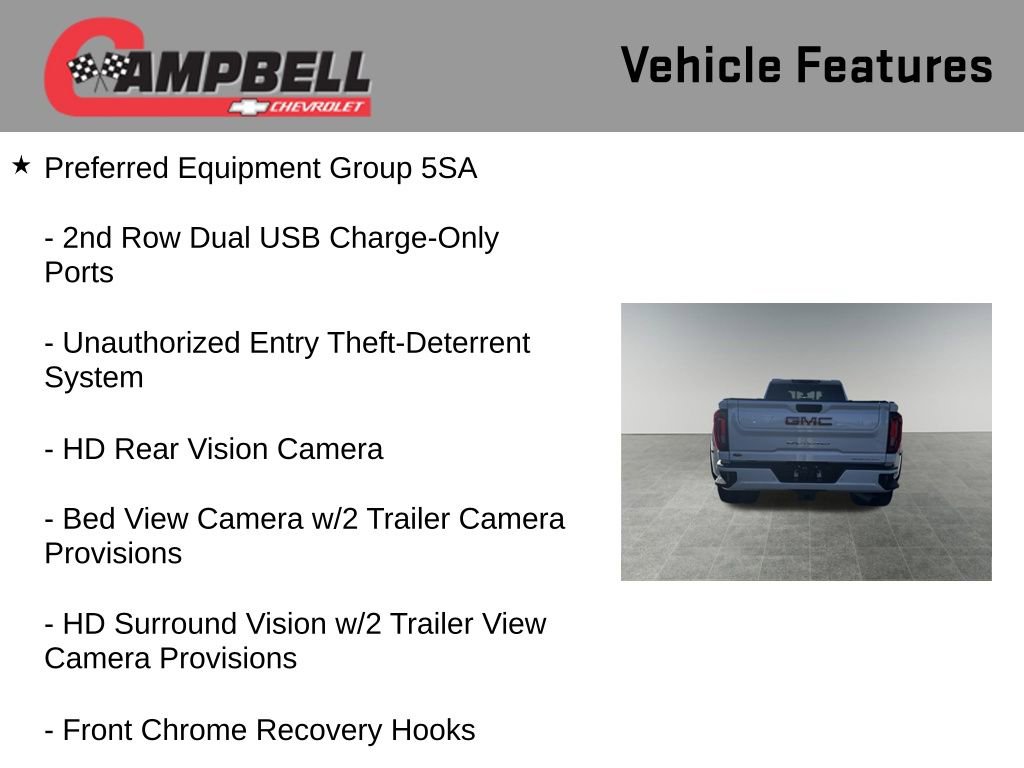 CAMPBELL
CHEVROLET

Vehicle Features

★ Preferred Equipment Group 5SA

- 2nd Row Dual USB Charge-Only Ports

- Unauthorized Entry Theft-Deterrent System

- HD Rear Vision Camera

- Bed View Camera w/2 Trailer Camera Provisions

- HD Surround Vision w/2 Trailer View Camera Provisions

- Front Chrome Recovery Hooks

GMC